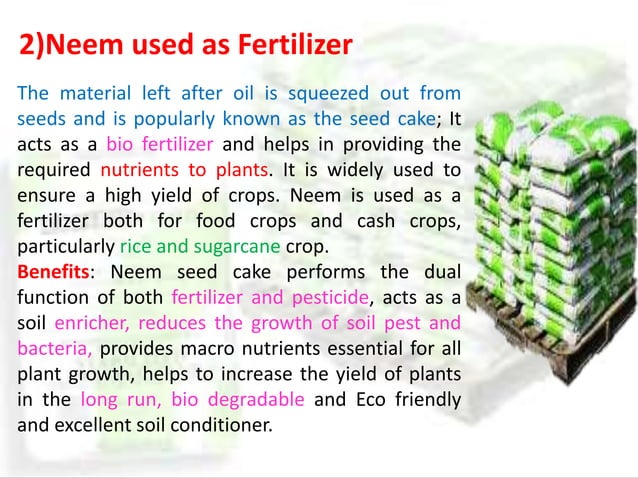 2)Neem used as Fertilizer

The material left after oil is squeezed out from seeds and is popularly known as the seed cake; It acts as a bio fertilizer and helps in providing the required nutrients to plants. It is widely used to ensure a high yield of crops. Neem is used as a fertilizer both for food crops and cash crops, particularly rice and sugarcane crop.
Benefits: Neem seed cake performs the dual function of both fertilizer and pesticide, acts as a soil enricher, reduces the growth of soil pest and bacteria, provides macro nutrients essential for all plant growth, helps to increase the yield of plants in the long run, bio degradable and Eco friendly and excellent soil conditioner.